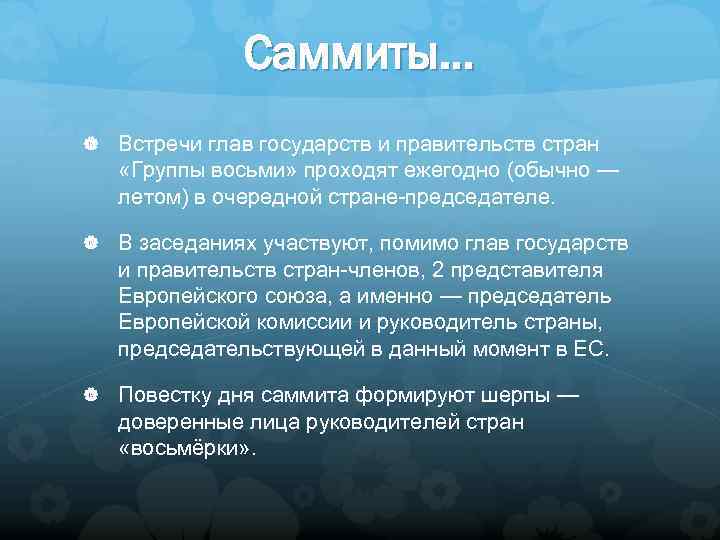 Саммиты…

Встречи глав государств и правительств стран «Группы восьми» проходят ежегодно (обычно — летом) в очередной стране-председателе.

В заседаниях участвуют, помимо глав государств и правительств стран-членов, 2 представителя Европейского союза, а именно — председатель Европейской комиссии и руководитель страны, председательствующей в данный момент в ЕС.

Повестку дня саммита формируют шерпы — доверенные лица руководителей стран «восьмёрки».